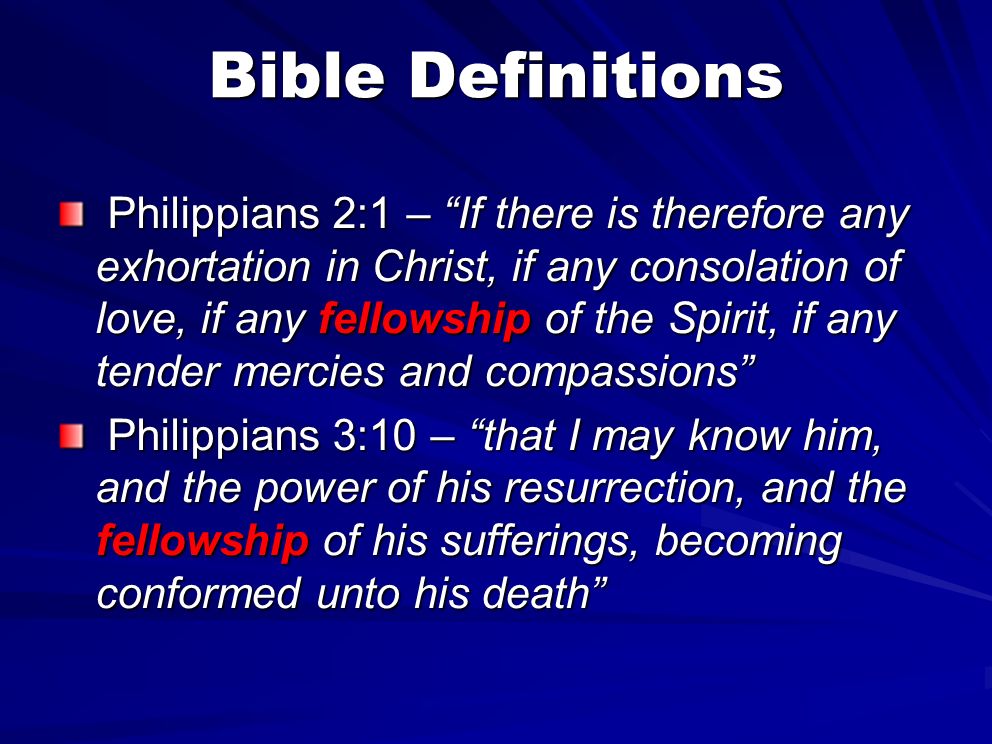 Bible Definitions

Philippians 2:1 – “If there is therefore any exhortation in Christ, if any consolation of love, if any fellowship of the Spirit, if any tender mercies and compassions”

Philippians 3:10 – “that I may know him, and the power of his resurrection, and the fellowship of his sufferings, becoming conformed unto his death”